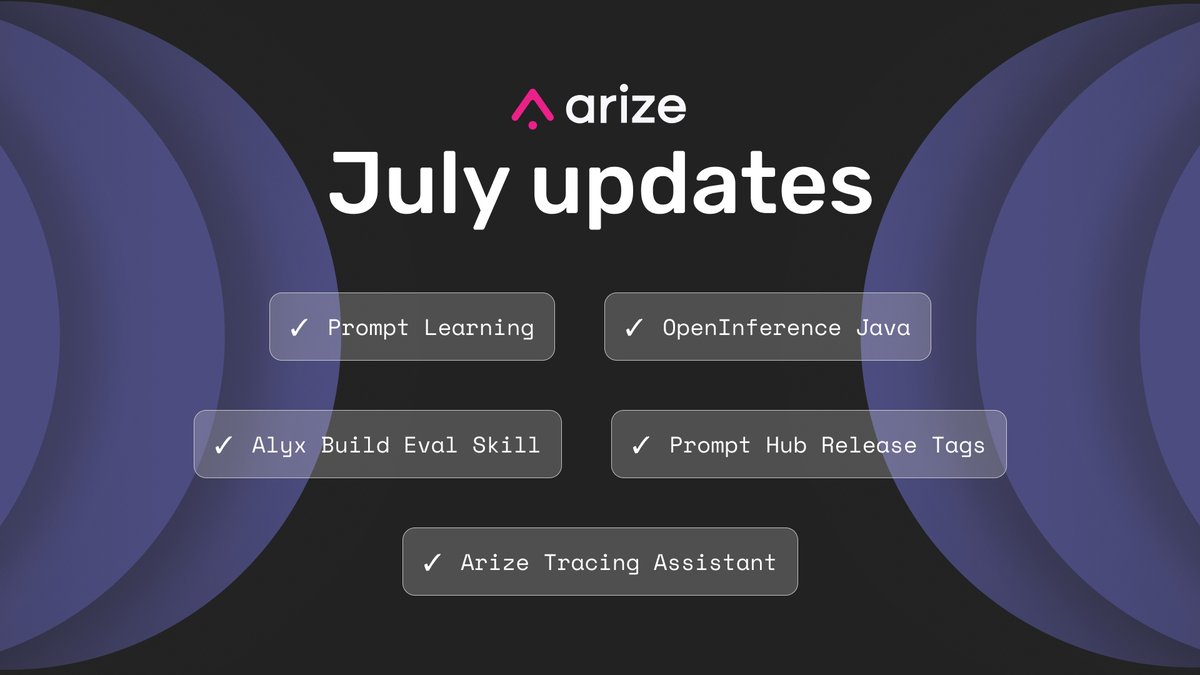 arize

July updates

✓ Prompt Learning

✓ OpenInference Java

✓ Alyx Build Eval Skill

✓ Prompt Hub Release Tags

✓ Arize Tracing Assistant